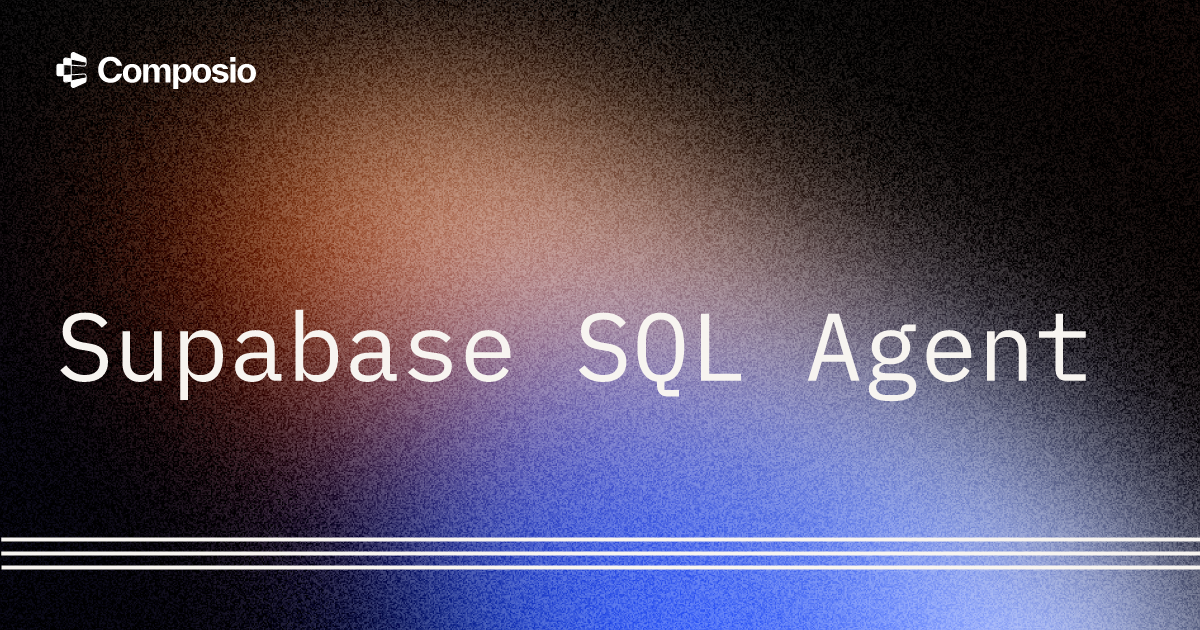 Composio

Supabase SQL Agent